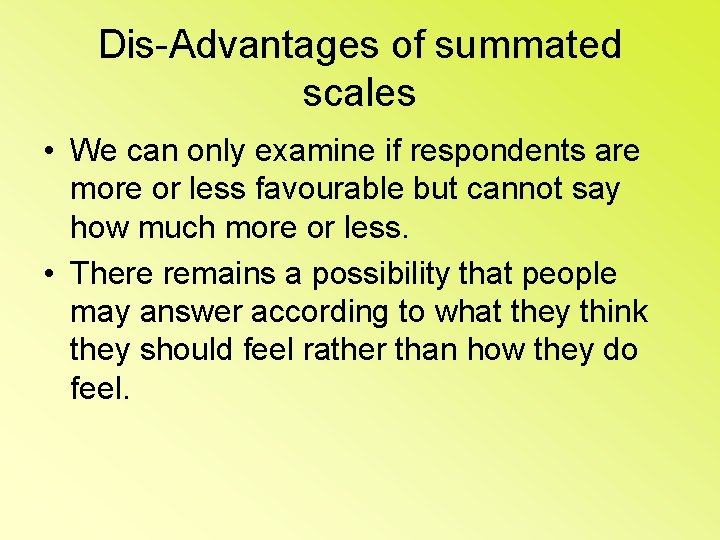 Dis-Advantages of summated scales

• We can only examine if respondents are more or less favourable but cannot say how much more or less.

• There remains a possibility that people may answer according to what they think they should feel rather than how they do feel.